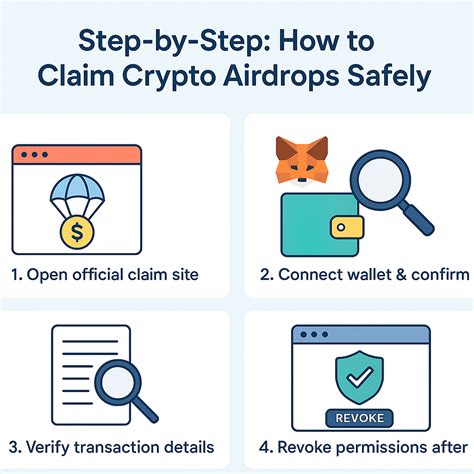 Step-by-Step: How to Claim Crypto Airdrops Safely

$

1. Open official claim site

2. Connect wallet & confirm

3. Verify transaction details

REVOKE

4. Revoke permissions after